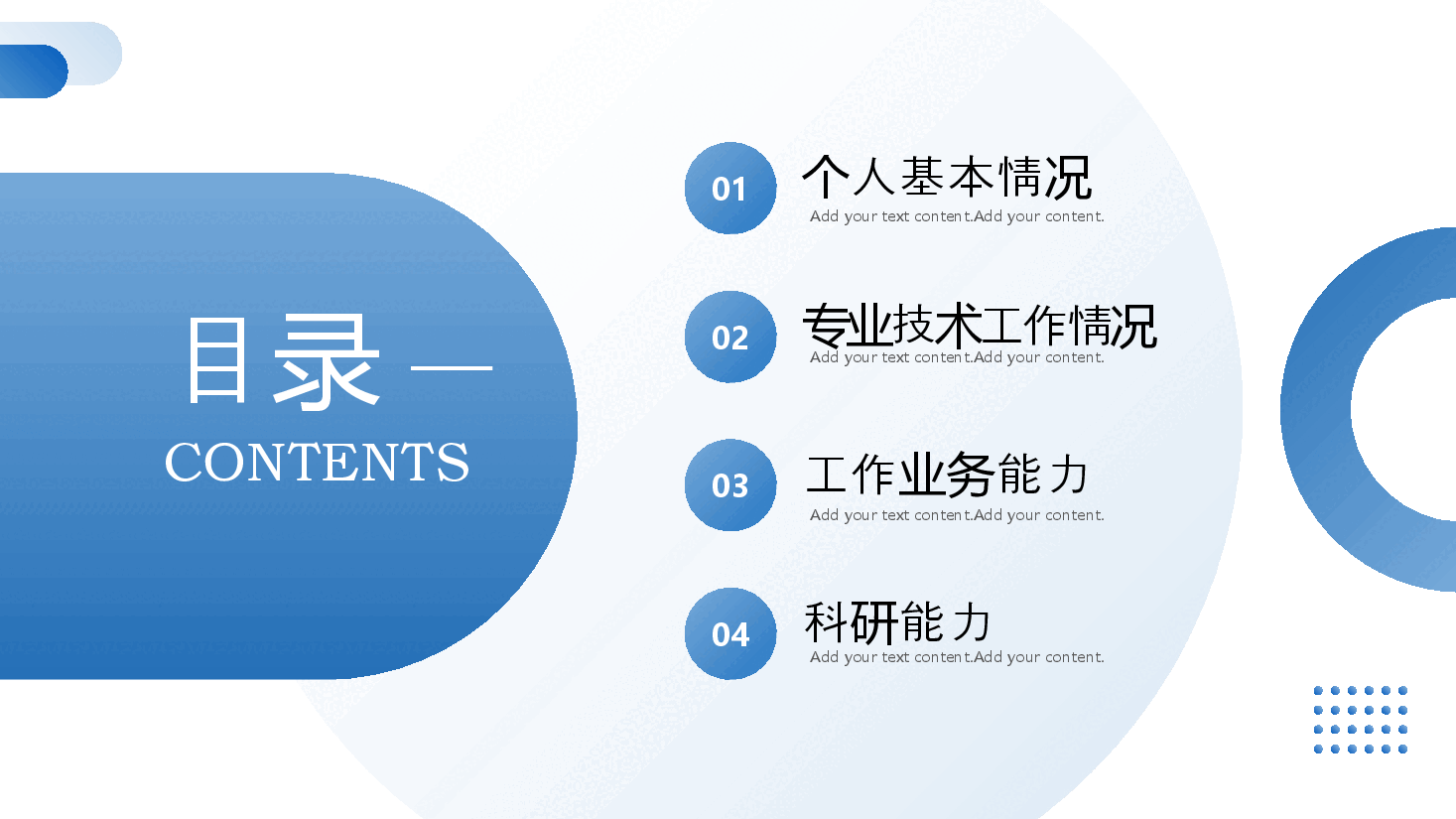 目录 —
CONTENTS

01
个人基本情况
Add your text content.Add your content.

02
专业技术工作情况
Add your text content.Add your content.

03
工作业务能力
Add your text content.Add your content.

04
科研能力
Add your text content.Add your content.